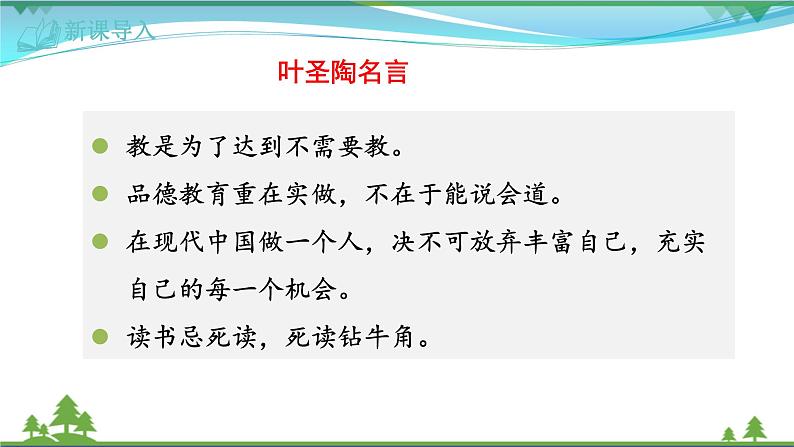 新课导入

叶圣陶名言

教是为了达到不需要教。

品德教育重在实做，不在于能说会道。

在现代中国做一个人，决不可放弃丰富自己，充实自己的每一个机会。

读书忌死读，死读钻牛角。